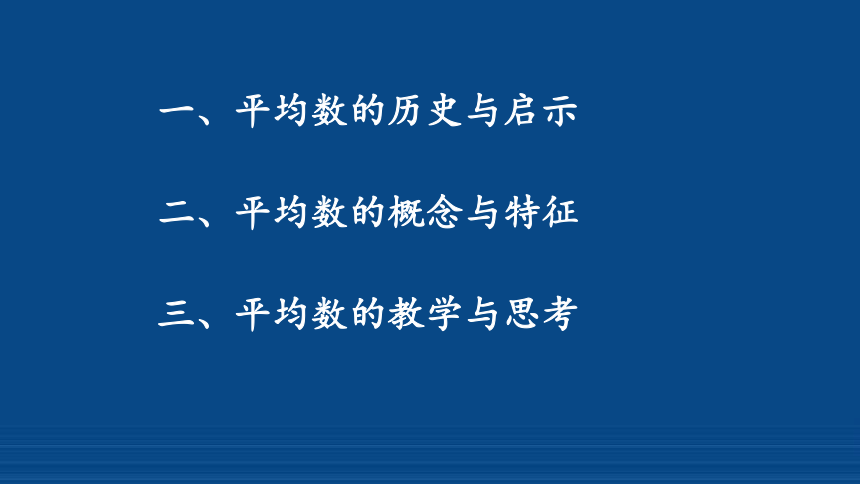 一、平均数的历史与启示

二、平均数的概念与特征

三、平均数的教学与思考